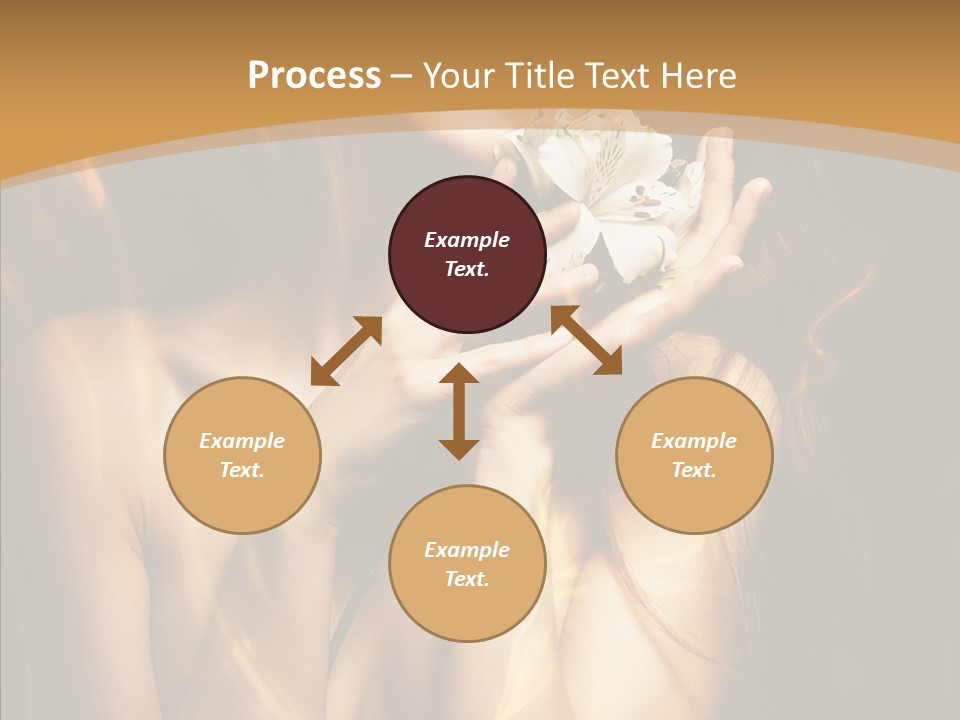 Process – Your Title Text Here

Example Text.

Example Text.

Example Text.

Example Text.